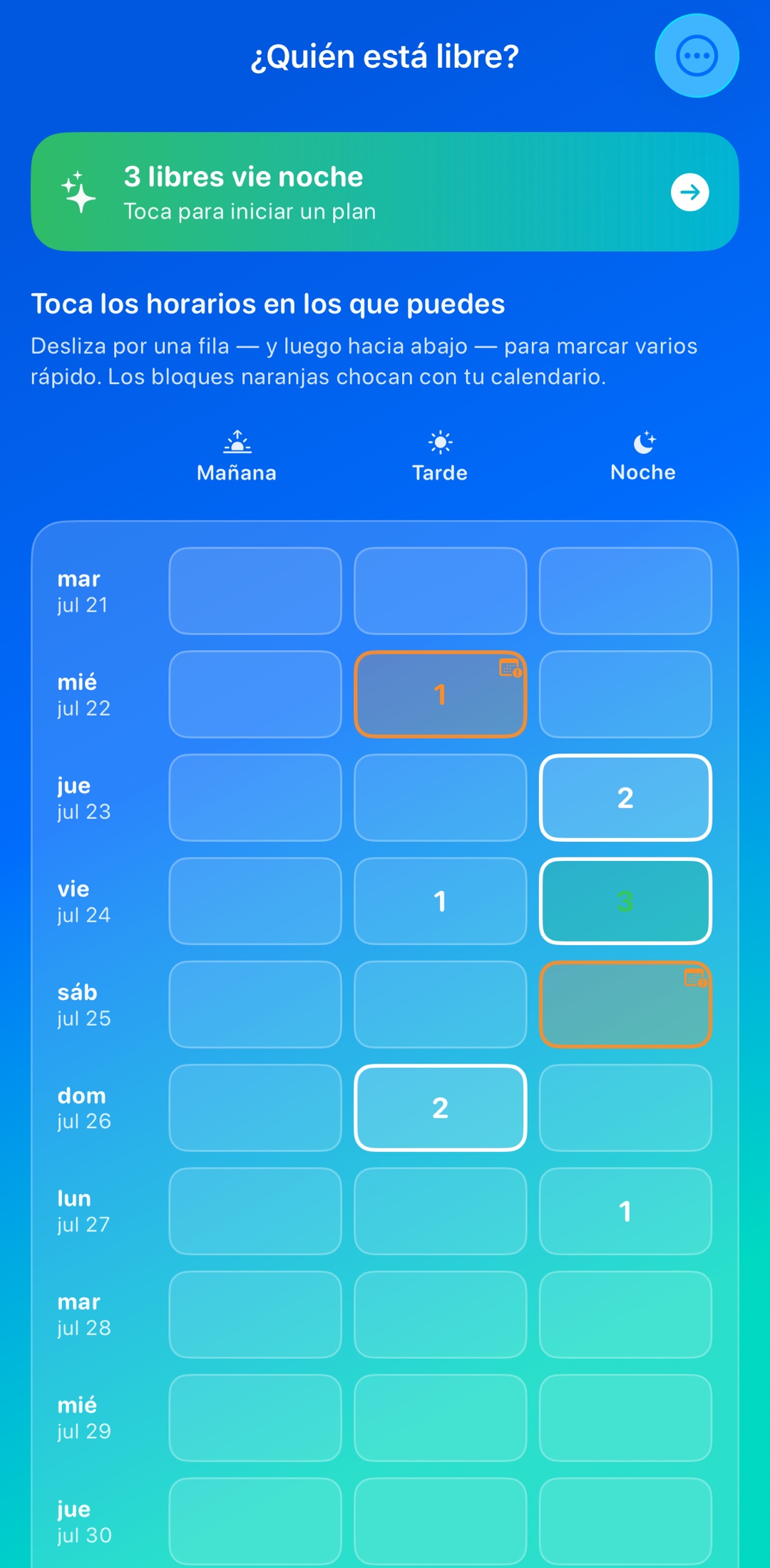 ¿Quién está libre?

3 libres vie noche
Toca para iniciar un plan

Toca los horarios en los que puedes

Desliza por una fila — y luego hacia abajo — para marcar varios rápido. Los bloques naranjas chocan con tu calendario.

| | Mañana | Tarde | Noche |
|---|---|---|---|
| mar jul 21 | | | |
| mié jul 22 | | 1 | |
| jue jul 23 | | | 2 |
| vie jul 24 | | 1 | 3 |
| sáb jul 25 | | | |
| dom jul 26 | | 2 | |
| lun jul 27 | | | 1 |
| mar jul 28 | | | |
| mié jul 29 | | | |
| jue jul 30 | | | |